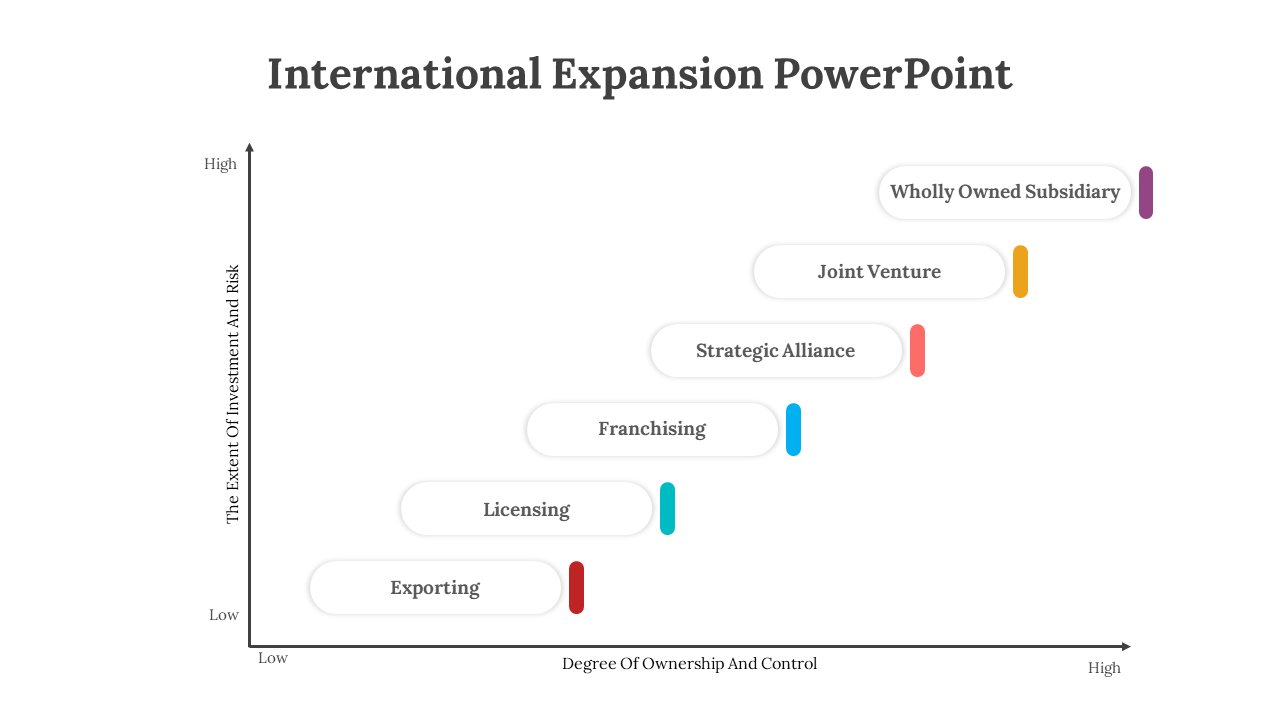 International Expansion PowerPoint

High

The Extent Of Investment And Risk

Low

Wholly Owned Subsidiary

Joint Venture

Strategic Alliance

Franchising

Licensing

Exporting

Low

Degree Of Ownership And Control

High